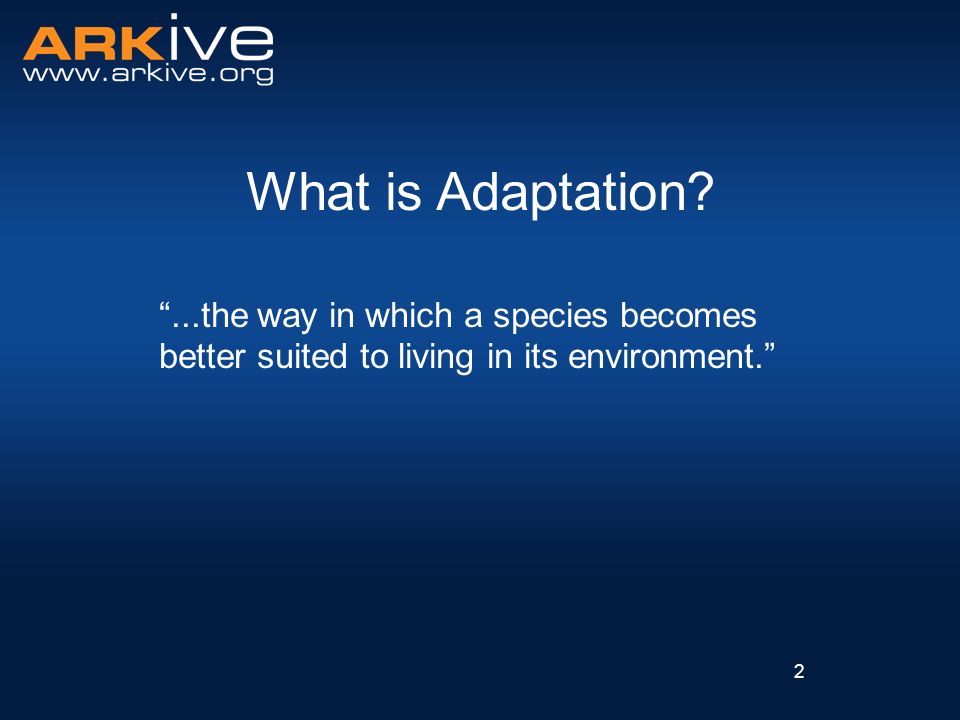 ARKive
www.arkive.org

What is Adaptation?

“...the way in which a species becomes better suited to living in its environment.”

2